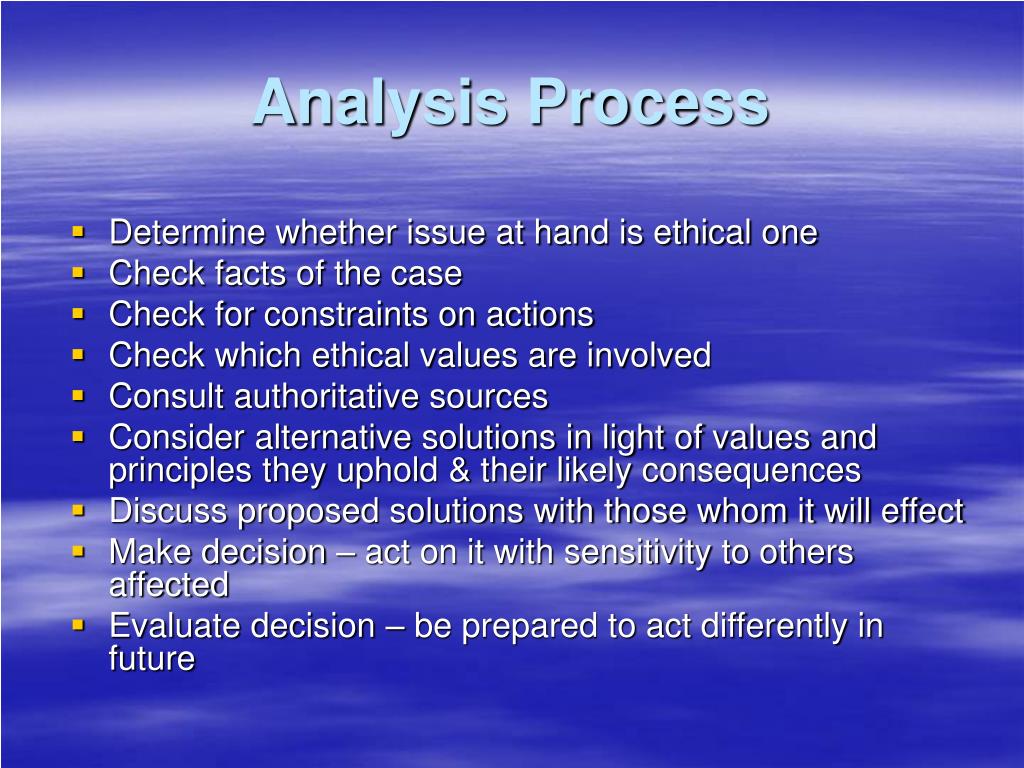 Analysis Process

- Determine whether issue at hand is ethical one
- Check facts of the case
- Check for constraints on actions
- Check which ethical values are involved
- Consult authoritative sources
- Consider alternative solutions in light of values and principles they uphold & their likely consequences
- Discuss proposed solutions with those whom it will effect
- Make decision – act on it with sensitivity to others affected
- Evaluate decision – be prepared to act differently in future